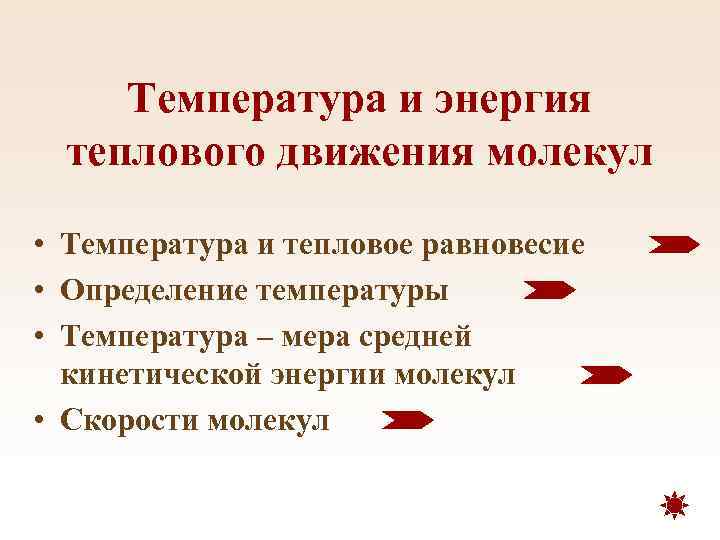 Температура и энергия теплового движения молекул

• Температура и тепловое равновесие
• Определение температуры
• Температура – мера средней кинетической энергии молекул
• Скорости молекул